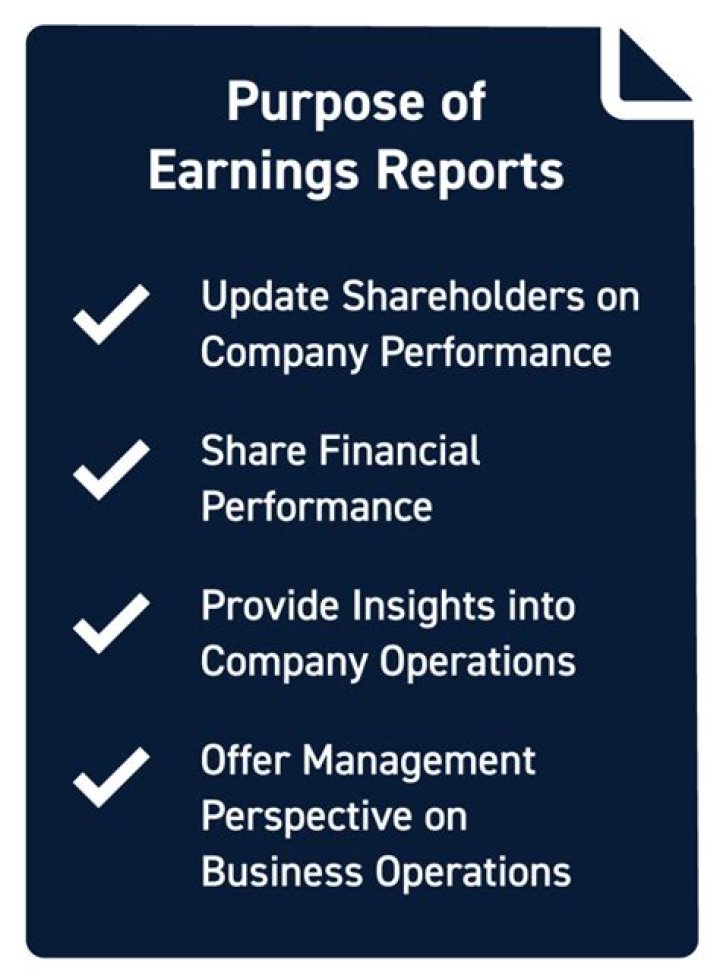 Purpose of Earnings Reports

Update Shareholders on Company Performance

Share Financial Performance

Provide Insights into Company Operations

Offer Management Perspective on Business Operations